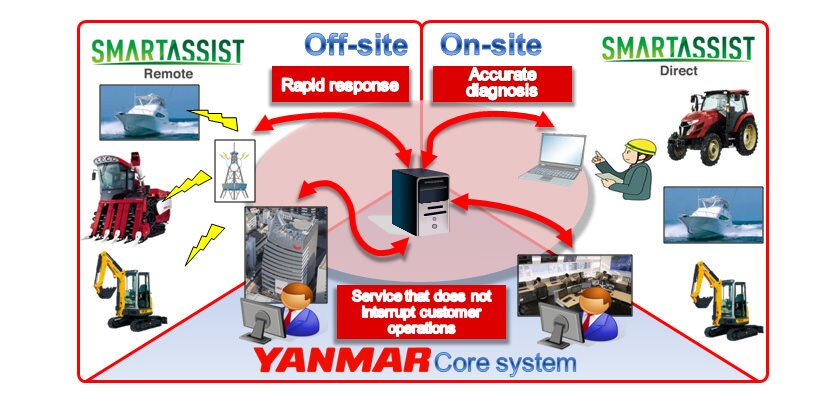 SMARTASSIST
Remote

Off-site

Rapid response

On-site

Accurate diagnosis

SMARTASSIST
Direct

Service that does not interrupt customer operations

YANMAR Core system